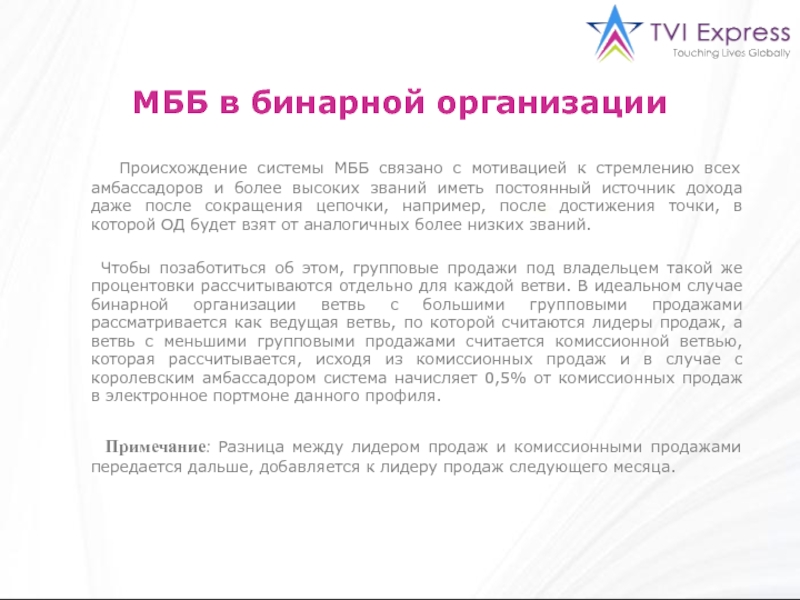 TVI Express
Touching Lives Globally

МББ в бинарной организации

Происхождение системы МББ связано с мотивацией к стремлению всех амбассадоров и более высоких званий иметь постоянный источник дохода даже после сокращения цепочки, например, после достижения точки, в которой ОД будет взят от аналогичных более низких званий.

Чтобы позаботиться об этом, групповые продажи под владельцем такой же процентовки рассчитываются отдельно для каждой ветви. В идеальном случае бинарной организации ветвь с большими групповыми продажами рассматривается как ведущая ветвь, по которой считаются лидеры продаж, а ветвь с меньшими групповыми продажами считается комиссионной ветвью, которая рассчитывается, исходя из комиссионных продаж и в случае с королевским амбассадором система начисляет 0,5% от комиссионных продаж в электронное портмоне данного профиля.

Примечание: Разница между лидером продаж и комиссионными продажами передается дальше, добавляется к лидеру продаж следующего месяца.